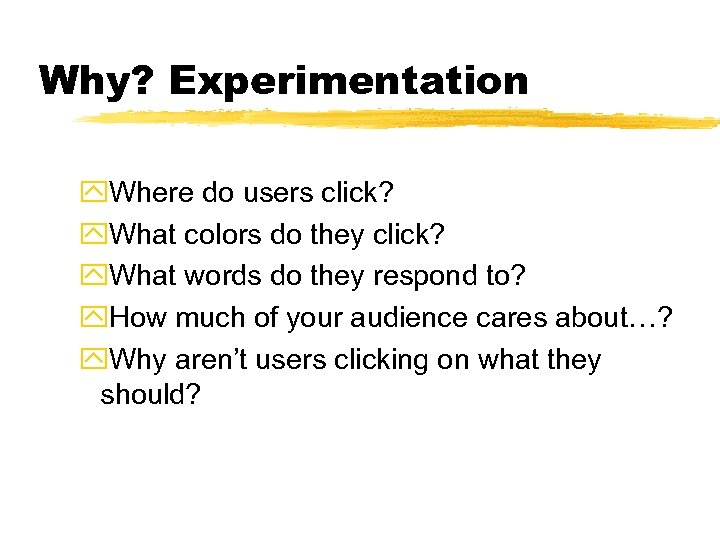 Why? Experimentation

Where do users click?

What colors do they click?

What words do they respond to?

How much of your audience cares about…?

Why aren’t users clicking on what they should?